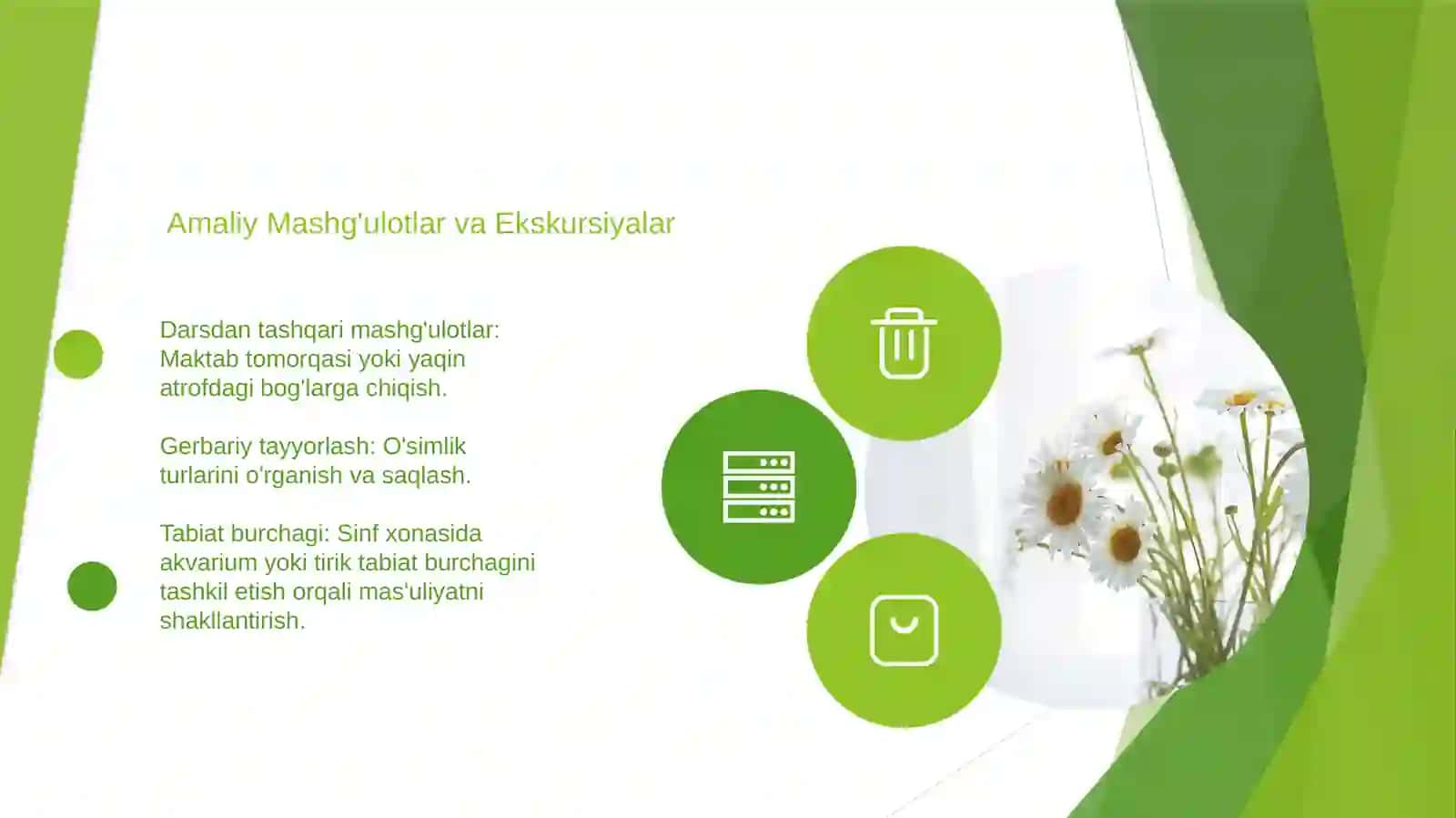 Amaliy Mashg'ulotlar va Ekskursiyalar

Darsdan tashqari mashg'ulotlar: Maktab tomorqasi yoki yaqin atrofdagi bog'larga chiqish.

Gerbariy tayyorlash: O'simlik turlarini o'rganish va saqlash.

Tabiat burchagi: Sinf xonasida akvarium yoki tirik tabiat burchagini tashkil etish orqali mas'uliyatni shakllantirish.